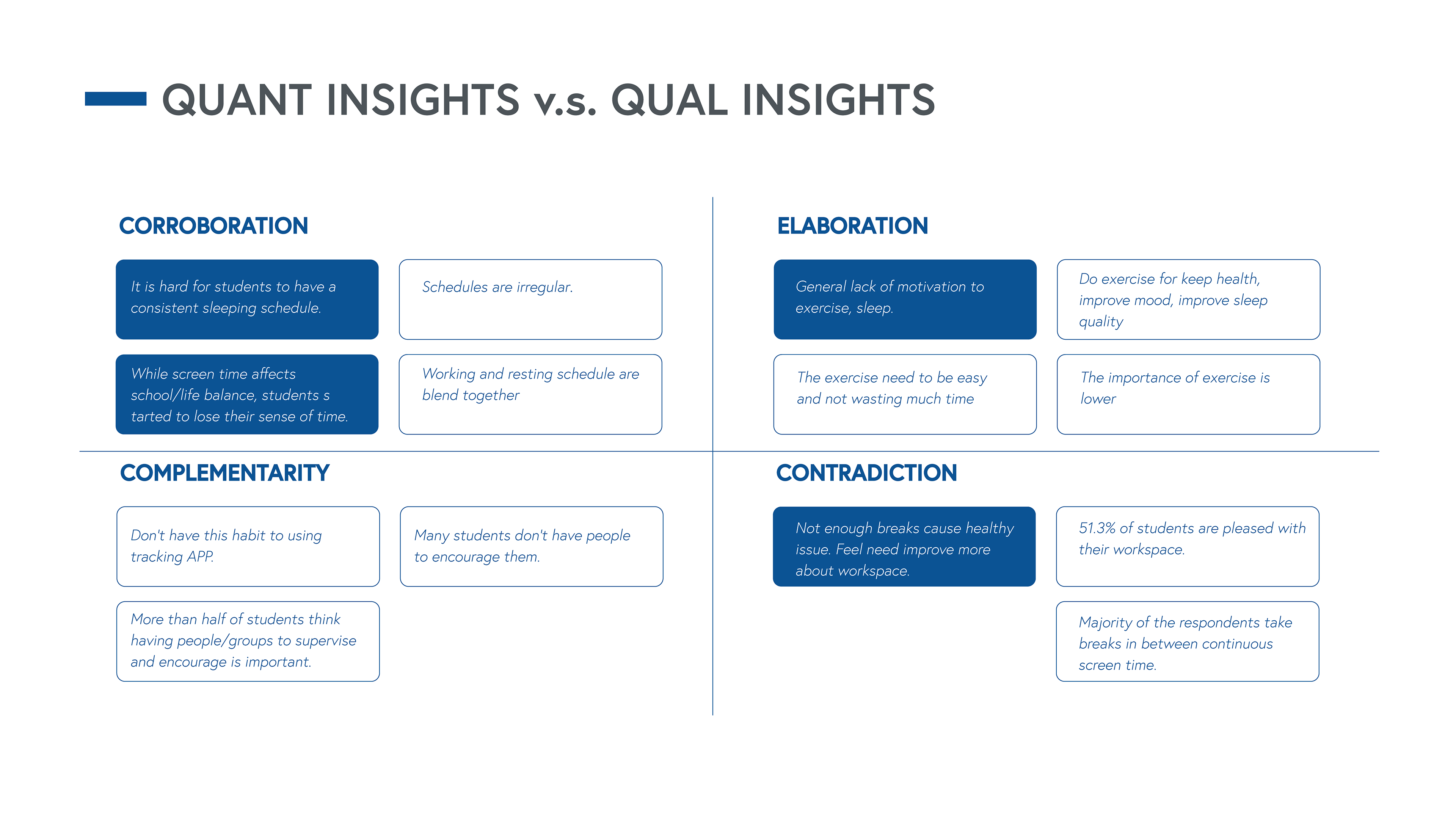 QUANT INSIGHTS v.s. QUAL INSIGHTS

CORROBORATION

It is hard for students to have a consistent sleeping schedule.

Schedules are irregular.

While screen time affects school/life balance, students s tarted to lose their sense of time.

Working and resting schedule are blend together

ELABORATION

General lack of motivation to exercise, sleep.

Do exercise for keep health, improve mood, improve sleep quality

The exercise need to be easy and not wasting much time

The importance of exercise is lower

COMPLEMENTARITY

Don't have this habit to using tracking APP.

Many students don't have people to encourage them.

More than half of students think having people/groups to supervise and encourage is important.

CONTRADICTION

Not enough breaks cause healthy issue. Feel need improve more about workspace.

51.3% of students are pleased with their workspace.

Majority of the respondents take breaks in between continuous screen time.